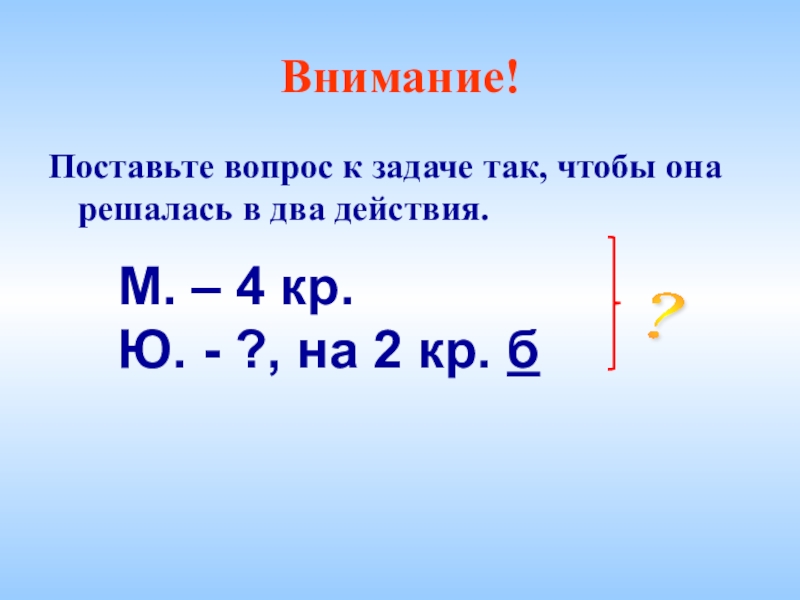 Внимание!

Поставьте вопрос к задаче так, чтобы она решалась в два действия.

М. – 4 кр.
Ю. - ?, на 2 кр. б

?